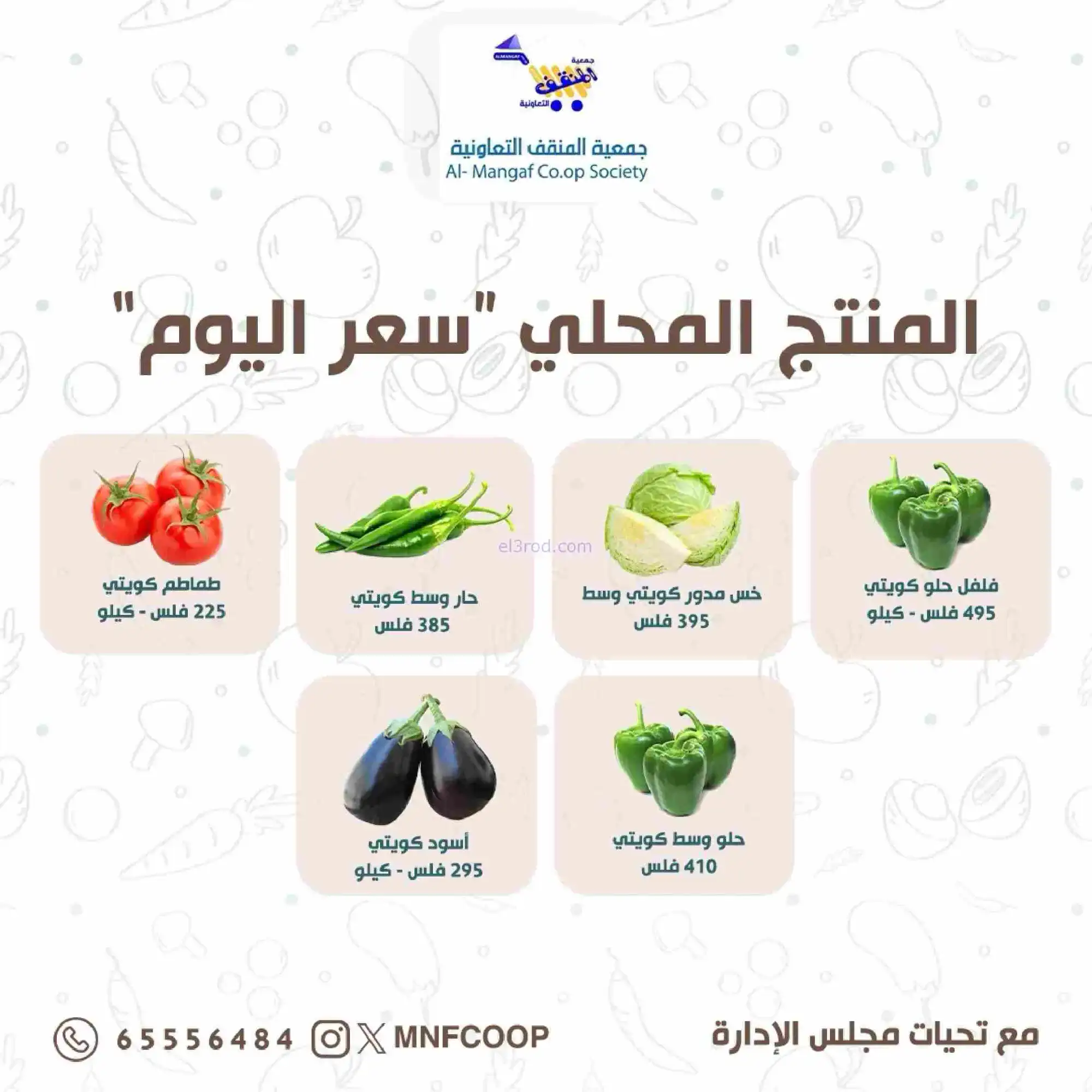 ALMANGAF
جمعية المنقف التعاونية

جمعية المنقف التعاونية
Al- Mangaf Co.op Society

المنتج المحلي "سعر اليوم"

فلفل حلو كويتي
495 فلس - كيلو

خس مدور كويتي وسط
395 فلس

el3rod.com

حار وسط كويتي
385 فلس

طماطم كويتي
225 فلس - كيلو

حلو وسط كويتي
410 فلس

أسود كويتي
295 فلس - كيلو

مع تحيات مجلس الإدارة

MNFCOOP

65556484